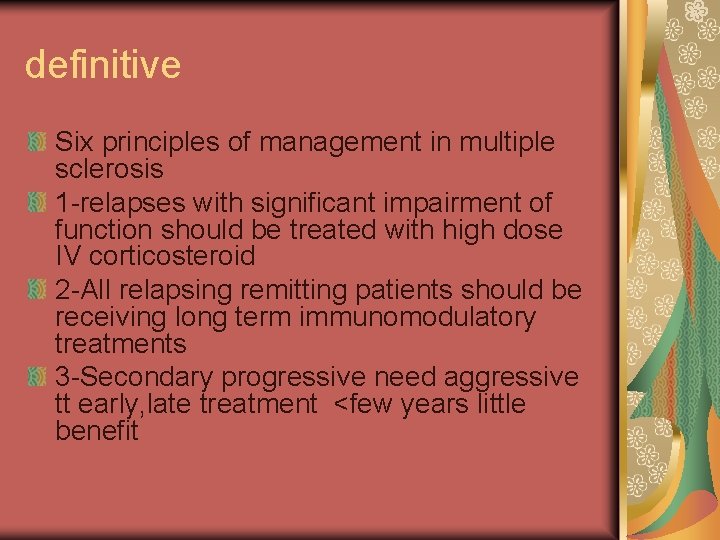 definitive

Six principles of management in multiple sclerosis

1-relapses with significant impairment of function should be treated with high dose IV corticosteroid

2-All relapsing remitting patients should be receiving long term immunomodulatory treatments

3-Secondary progressive need aggressive tt early,late treatment <few years little benefit